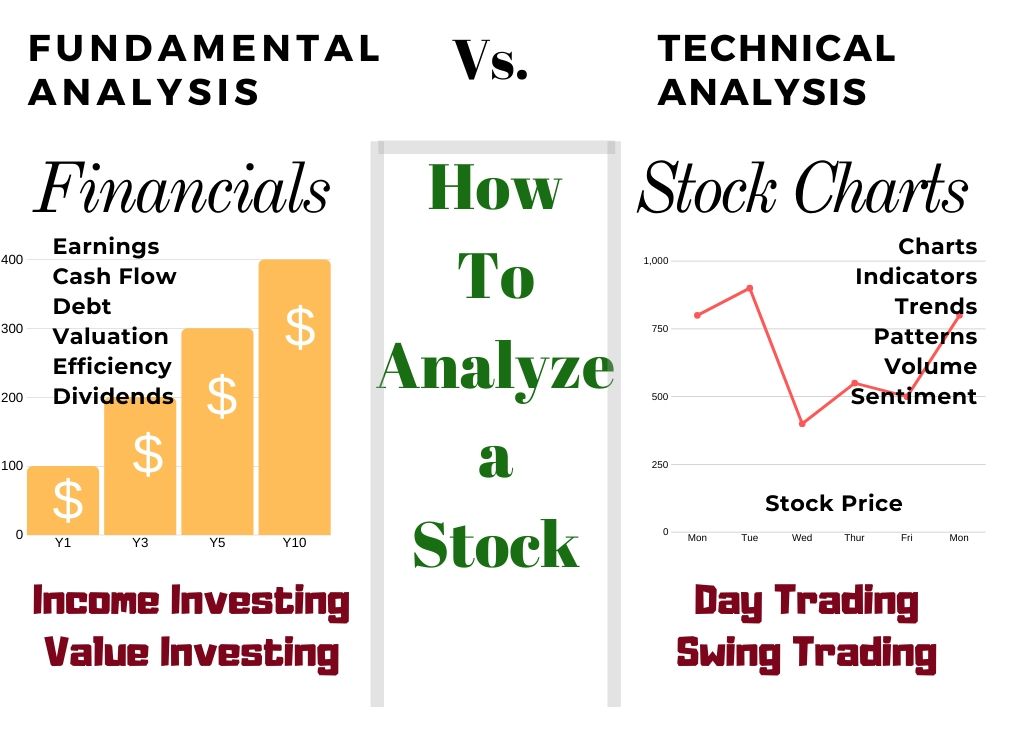 FUNDAMENTAL ANALYSIS

Vs.

TECHNICAL ANALYSIS

Financials

Earnings
Cash Flow
Debt
Valuation
Efficiency
Dividends

400
300
200
100
0

$
$
$
$

Y1
Y3
Y5
Y10

Income Investing
Value Investing

How To Analyze a Stock

Stock Charts

Charts
Indicators
Trends
Patterns
Volume
Sentiment

1,000
750
500
250
0

Stock Price

Mon
Tue
Wed
Thur
Fri
Mon

Day Trading
Swing Trading